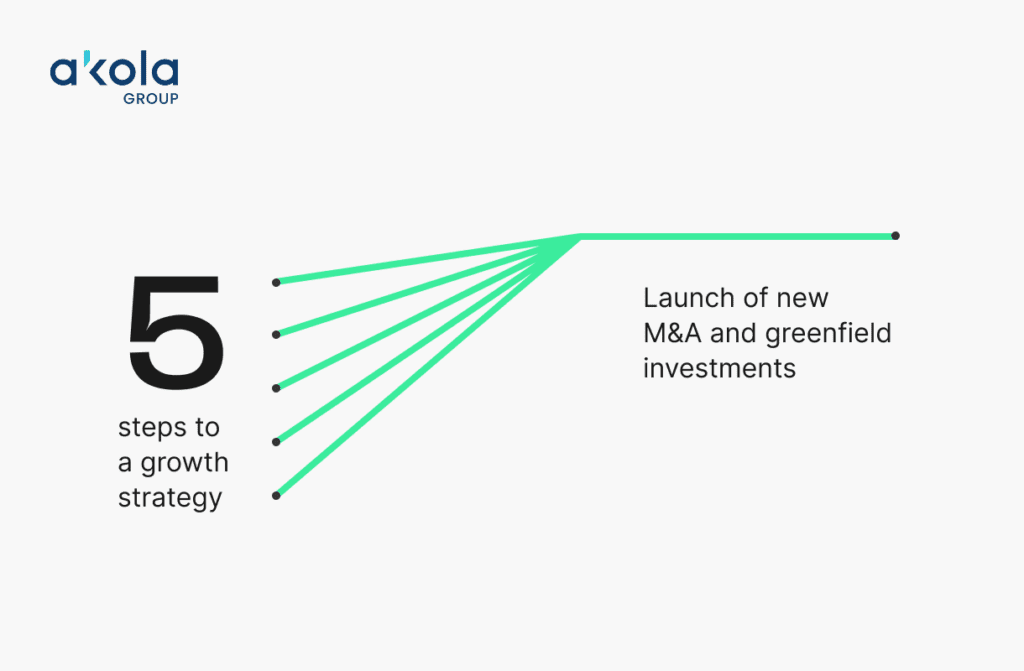 akola
GROUP

5
steps to a growth strategy

Launch of new M&A and greenfield investments